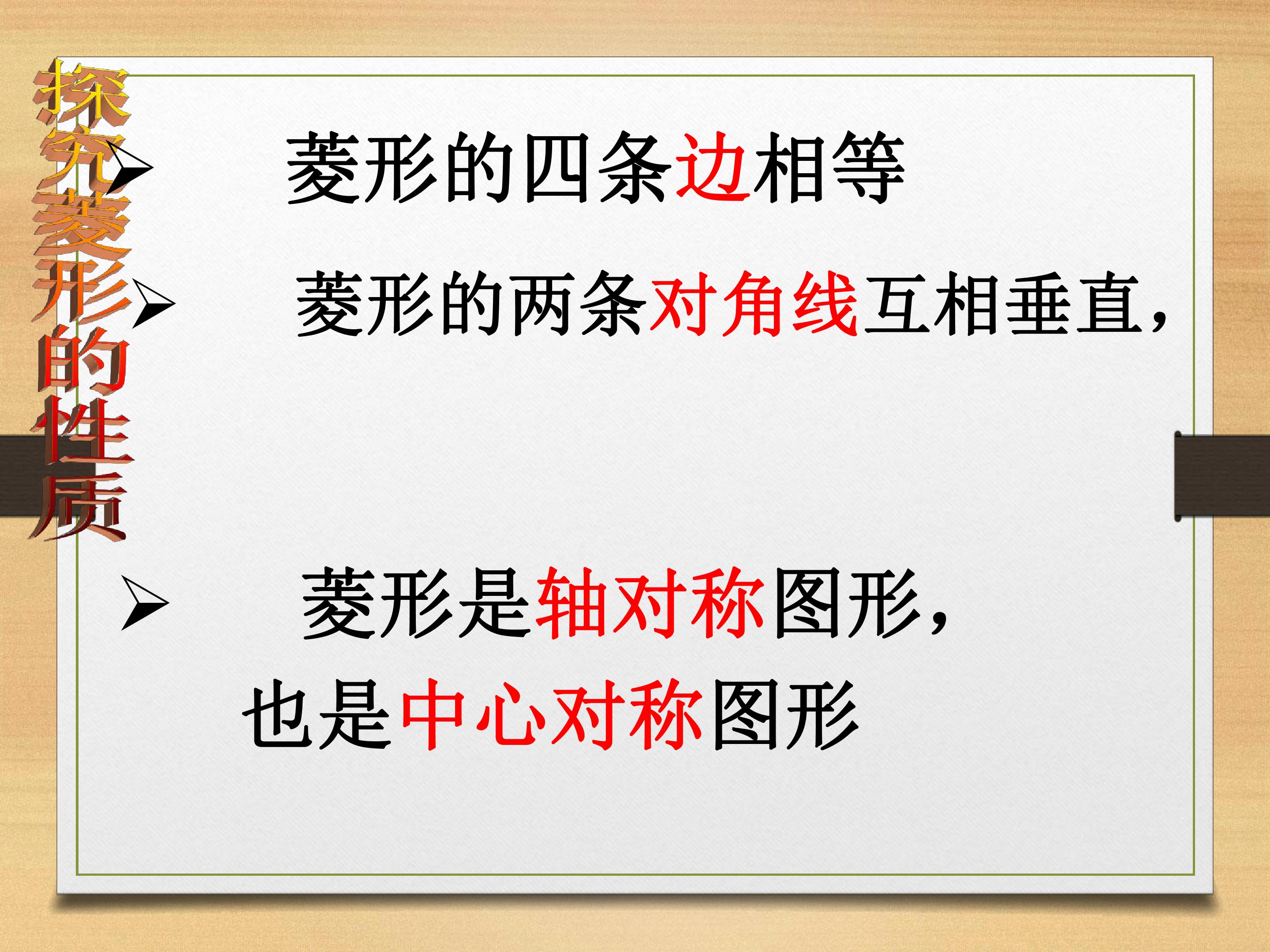 探究菱形的性质

➢ 菱形的四条边相等

➢ 菱形的两条对角线互相垂直,

➢ 菱形是轴对称图形,
也是中心对称图形